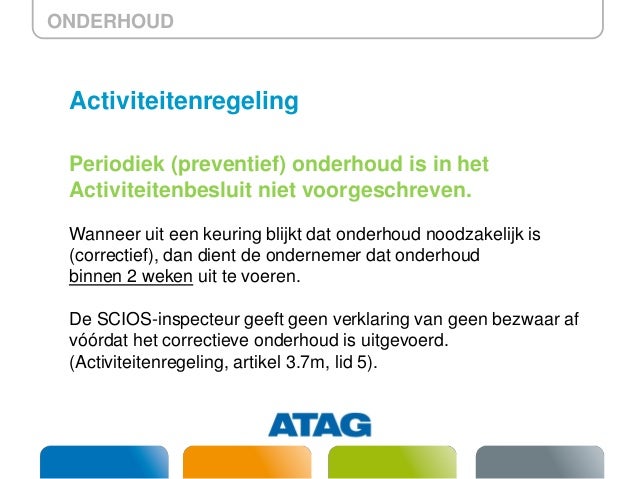 ONDERHOUD

Activiteitenregeling

Periodiek (preventief) onderhoud is in het Activiteitenbesluit niet voorgeschreven.

Wanneer uit een keuring blijkt dat onderhoud noodzakelijk is (correctief), dan dient de ondernemer dat onderhoud binnen 2 weken uit te voeren.

De SCIOS-inspecteur geeft geen verklaring van geen bezwaar af vóórdat het correctieve onderhoud is uitgevoerd. (Activiteitenregeling, artikel 3.7m, lid 5).

ATAG